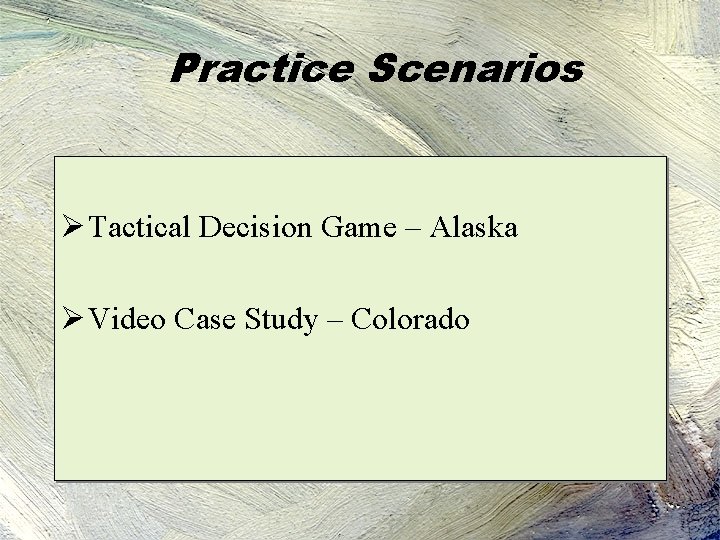 Practice Scenarios

➢ Tactical Decision Game – Alaska

➢ Video Case Study – Colorado